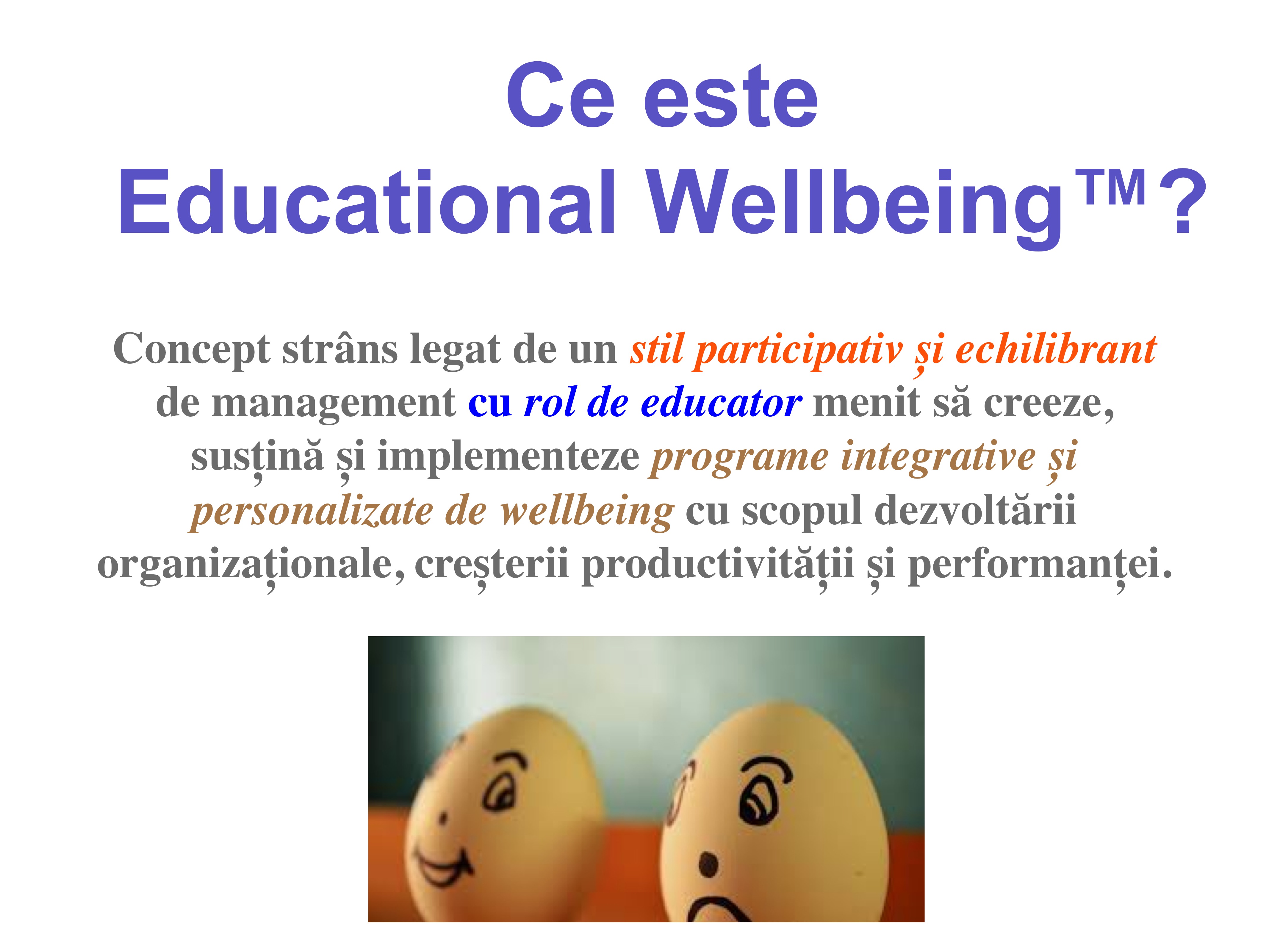 Ce este
Educational Wellbeing™?

Concept strâns legat de un stil participativ și echilibrant de management cu rol de educator menit să creeze, susțină și implementeze programe integrative și personalizate de wellbeing cu scopul dezvoltării organizaționale, creșterii productivității și performanței.